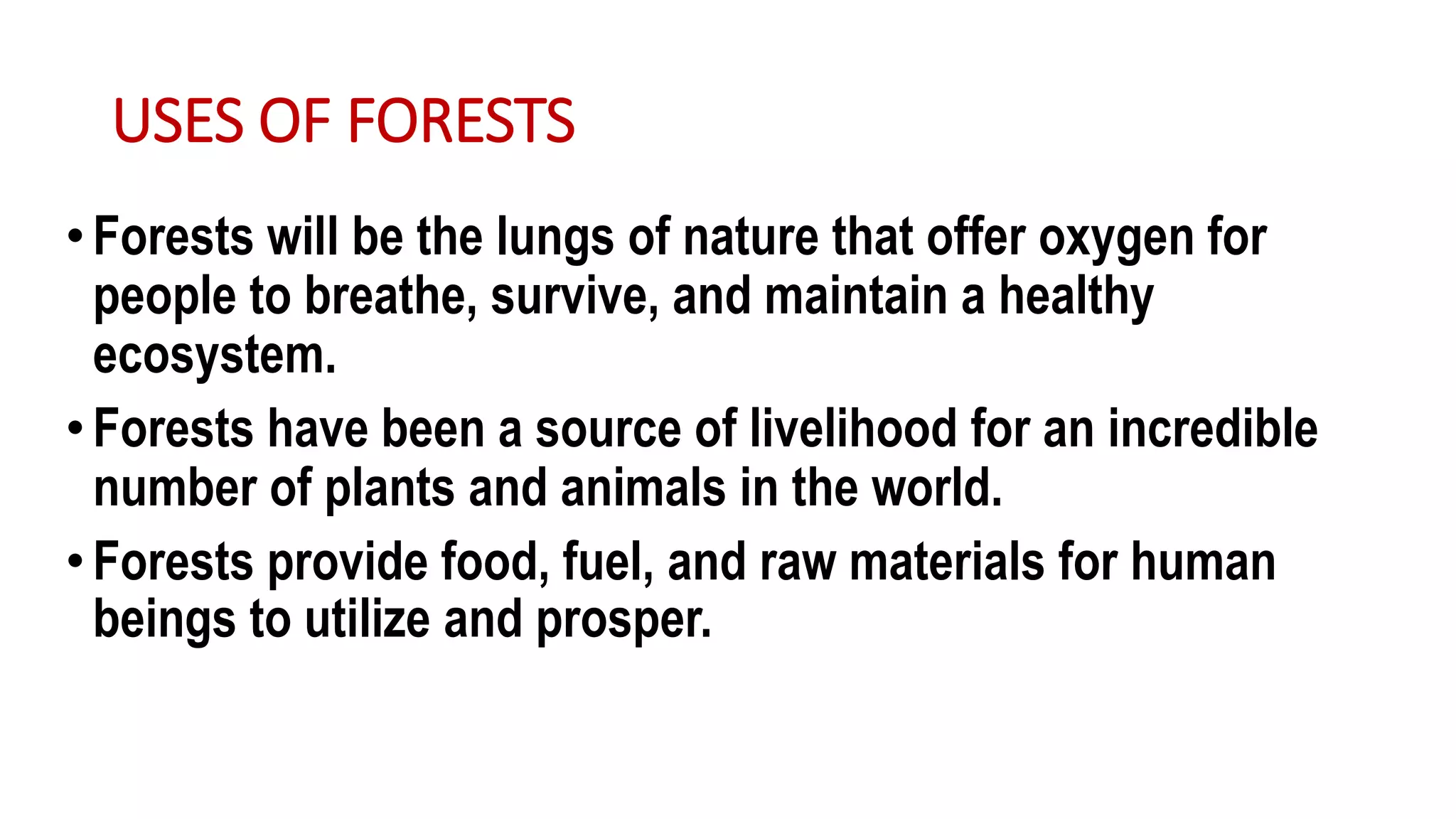 USES OF FORESTS

• Forests will be the lungs of nature that offer oxygen for people to breathe, survive, and maintain a healthy ecosystem.

• Forests have been a source of livelihood for an incredible number of plants and animals in the world.

• Forests provide food, fuel, and raw materials for human beings to utilize and prosper.